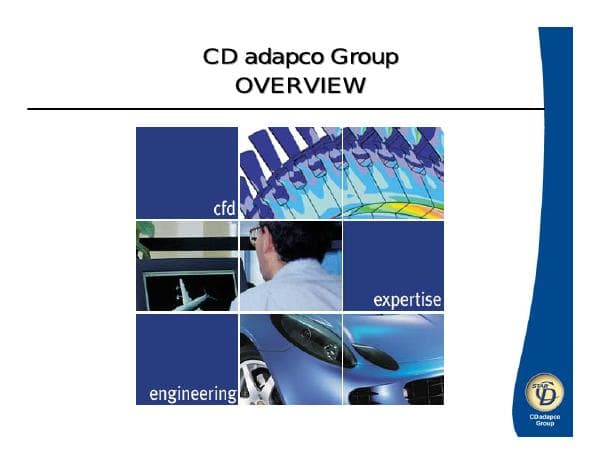 CD adapco Group
OVERVIEW

cfd

expertise

engineering

STAR CD

CDadapco Group